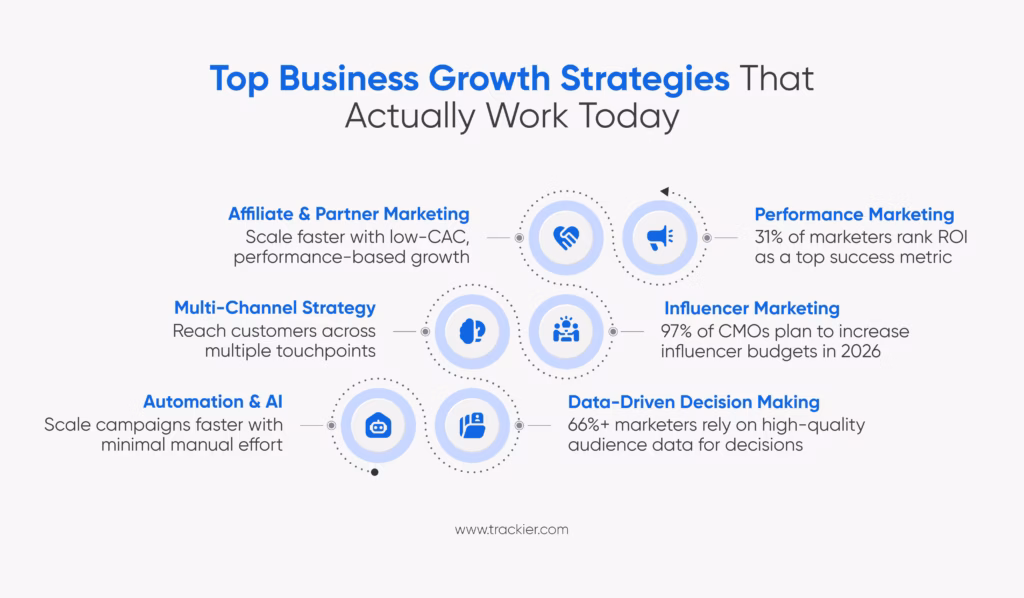 Top Business Growth Strategies That Actually Work Today

Affiliate & Partner Marketing
Scale faster with low-CAC, performance-based growth

Performance Marketing
31% of marketers rank ROI as a top success metric

Multi-Channel Strategy
Reach customers across multiple touchpoints

Influencer Marketing
97% of CMOs plan to increase influencer budgets in 2026

Automation & AI
Scale campaigns faster with minimal manual effort

Data-Driven Decision Making
66%+ marketers rely on high-quality audience data for decisions

www.trackier.com